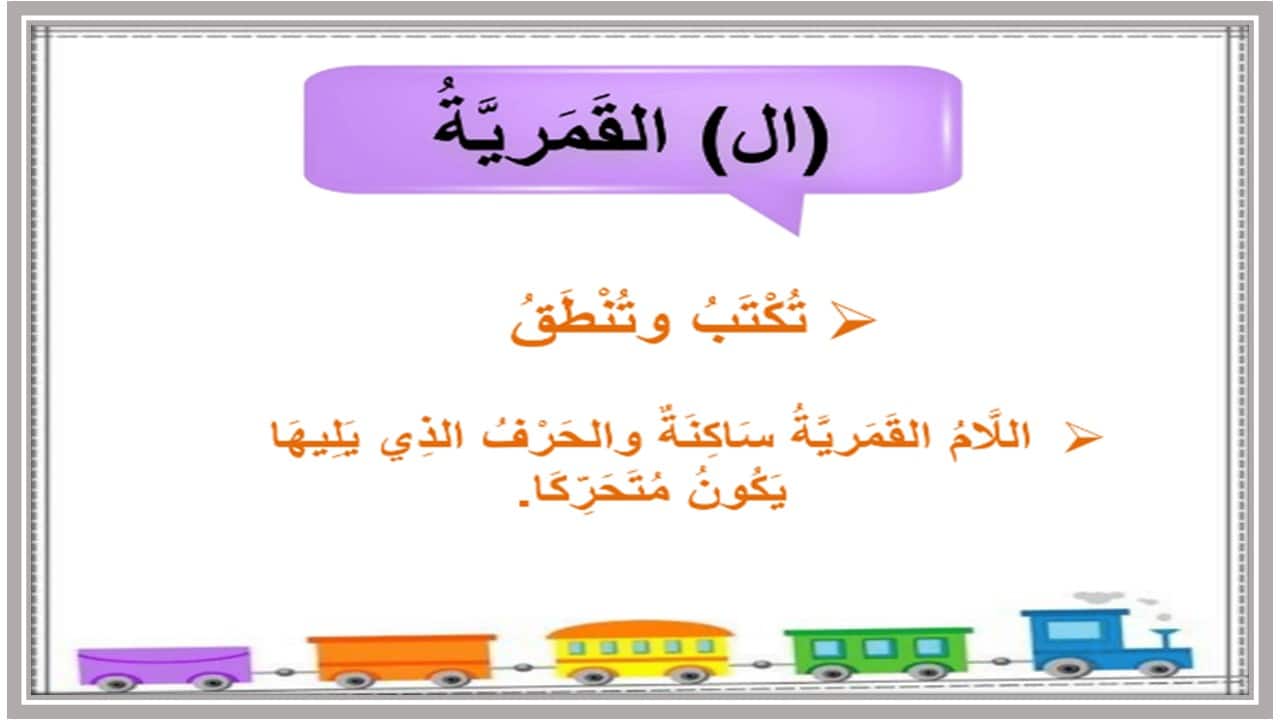 (ال) القَمَرِيَّةُ

➢ تُكْتَبُ وتُنْطَقُ

➢ اللَّامُ القَمَرِيَّةُ سَاكِنَةٌ والحَرْفُ الذِي يَلِيهَا يَكُونُ مُتَحَرِّكًا.